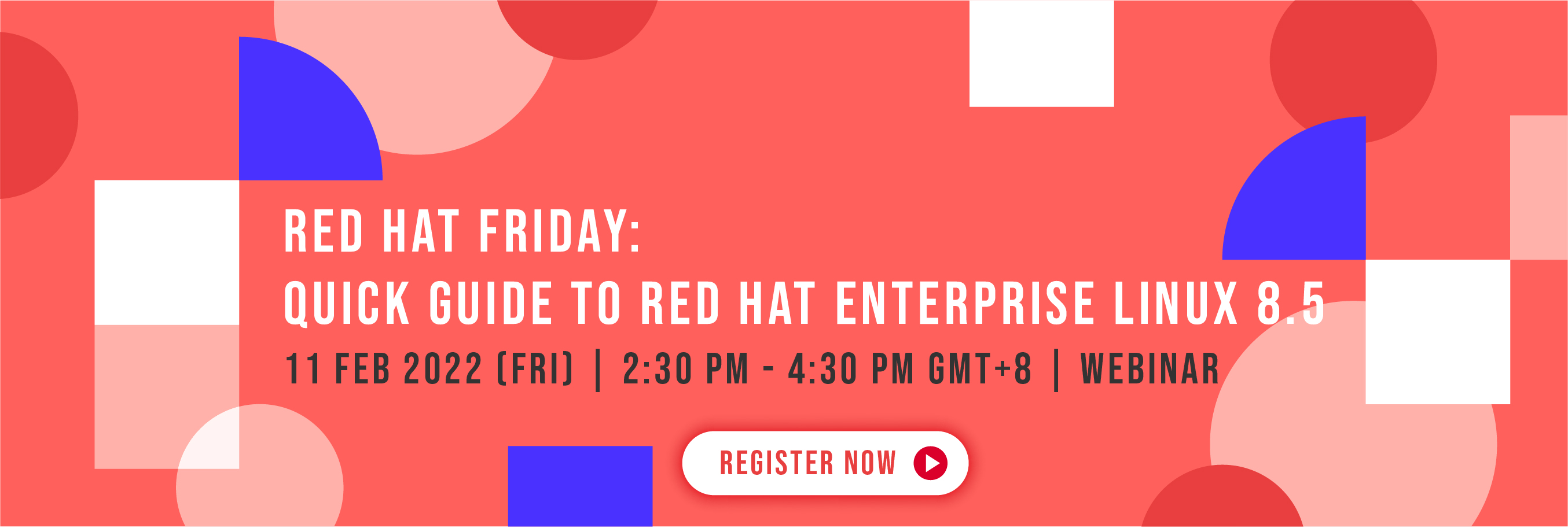 RED HAT FRIDAY:
QUICK GUIDE TO RED HAT ENTERPRISE LINUX 8.5

11 FEB 2022 (FRI) | 2:30 PM - 4:30 PM GMT+8 | WEBINAR

REGISTER NOW